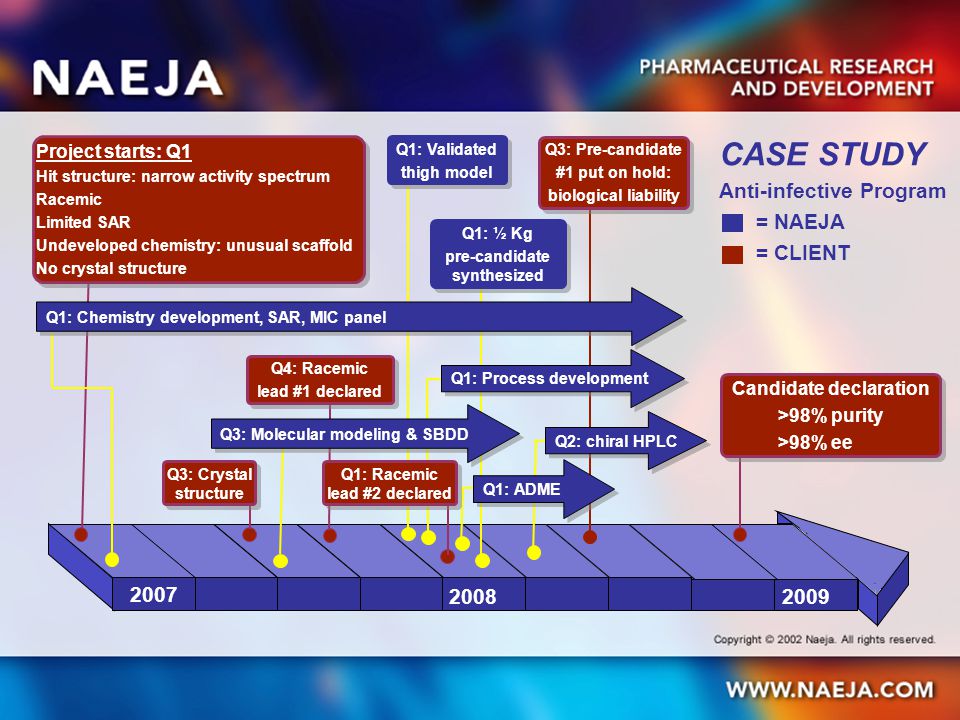 NAEJA

PHARMACEUTICAL RESEARCH AND DEVELOPMENT

Project starts: Q1
Hit structure: narrow activity spectrum
Racemic
Limited SAR
Undeveloped chemistry: unusual scaffold
No crystal structure

Q1: Validated thigh model

Q3: Pre-candidate #1 put on hold: biological liability

CASE STUDY
Anti-infective Program
= NAEJA
= CLIENT

Q1: ½ Kg pre-candidate synthesized

Q1: Chemistry development, SAR, MIC panel

Q4: Racemic lead #1 declared

Q1: Process development

Candidate declaration
>98% purity
>98% ee

Q3: Molecular modeling & SBDD

Q2: chiral HPLC

Q3: Crystal structure

Q1: Racemic lead #2 declared

Q1: ADME

2007

2008

2009

Copyright © 2002 Naeja. All rights reserved.

WWW.NAEJA.COM